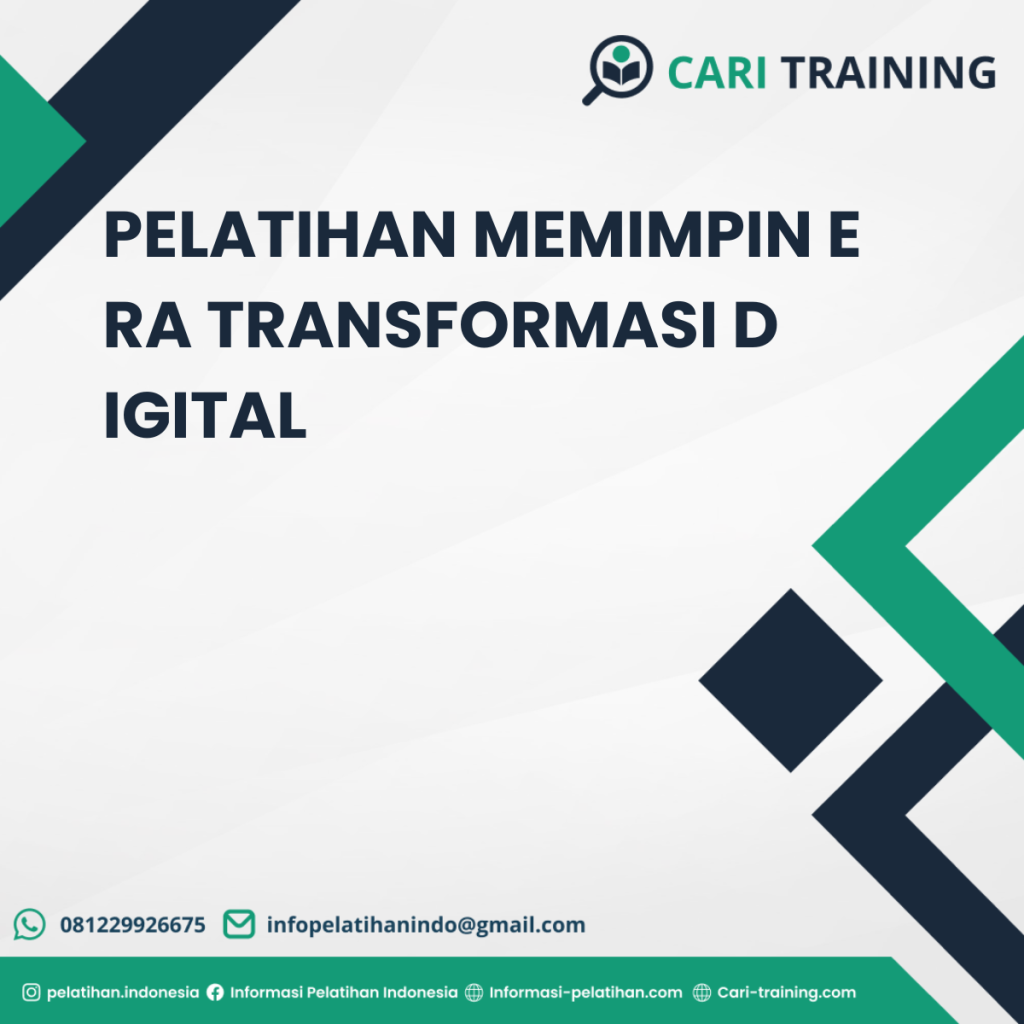 CARI TRAINING

PELATIHAN MEMIMPIN E
RA TRANSFORMASI D
IGITAL

081229926675 infopelatihanindo@gmail.com

pelatihan.indonesia Informasi Pelatihan Indonesia Informasi-pelatihan.com Cari-training.com